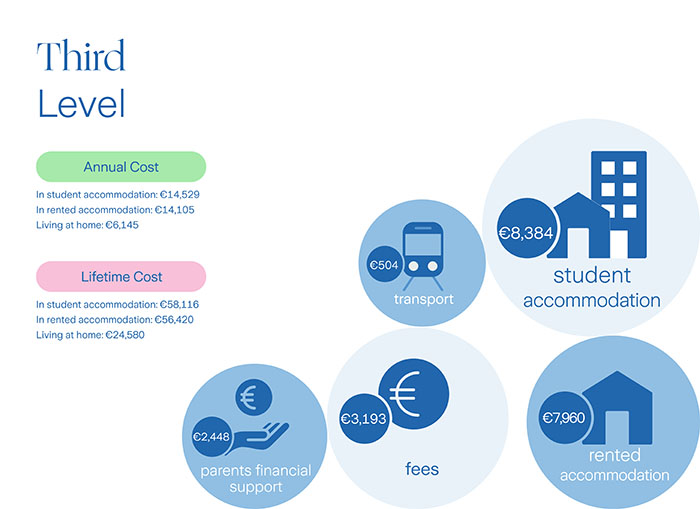 Third Level

Annual Cost

In student accommodation: €14,529
In rented accommodation: €14,105
Living at home: €6,145

Lifetime Cost

In student accommodation: €58,116
In rented accommodation: €56,420
Living at home: €24,580

€504
transport

€8,384
student accommodation

€2,448
parents financial support

€3,193
fees

€7,960
rented accommodation